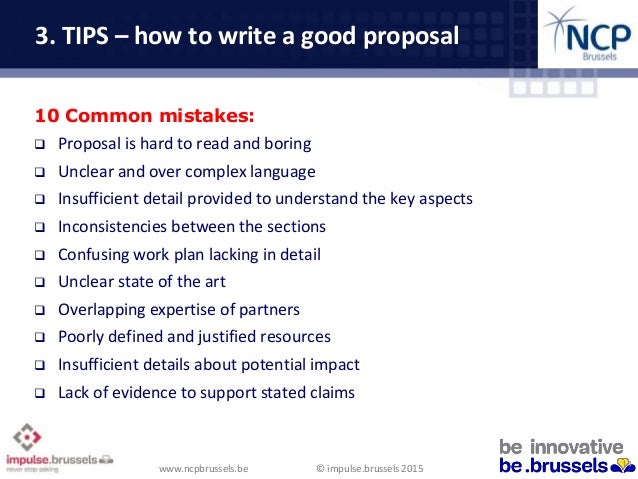 3. TIPS – how to write a good proposal

NCP
Brussels

10 Common mistakes:

❑ Proposal is hard to read and boring
❑ Unclear and over complex language
❑ Insufficient detail provided to understand the key aspects
❑ Inconsistencies between the sections
❑ Confusing work plan lacking in detail
❑ Unclear state of the art
❑ Overlapping expertise of partners
❑ Poorly defined and justified resources
❑ Insufficient details about potential impact
❑ Lack of evidence to support stated claims

impulse.brussels
never stop asking

www.ncpbrussels.be

© impulse.brussels 2015

be innovative
be.brussels